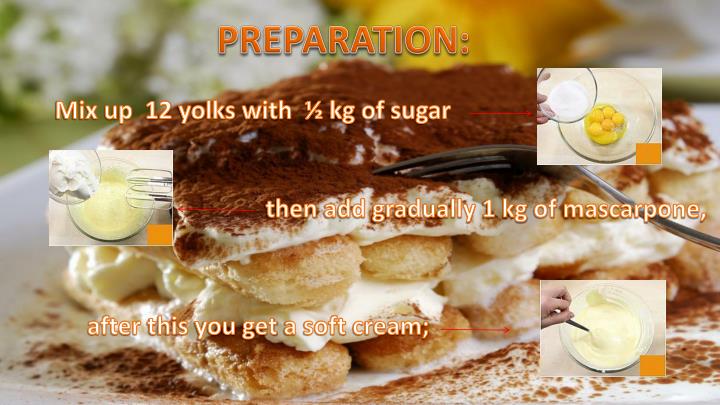 PREPARATION:

Mix up 12 yolks with ½ kg of sugar

then add gradually 1 kg of mascarpone,

after this you get a soft cream;